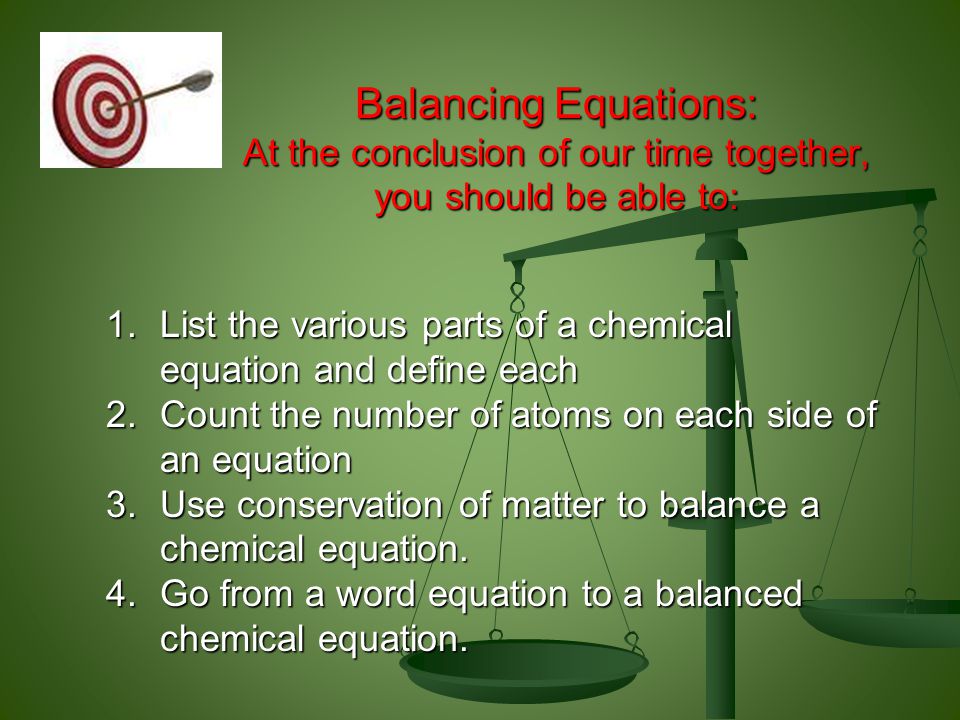 Balancing Equations:
At the conclusion of our time together, you should be able to:

1. List the various parts of a chemical equation and define each
2. Count the number of atoms on each side of an equation
3. Use conservation of matter to balance a chemical equation.
4. Go from a word equation to a balanced chemical equation.